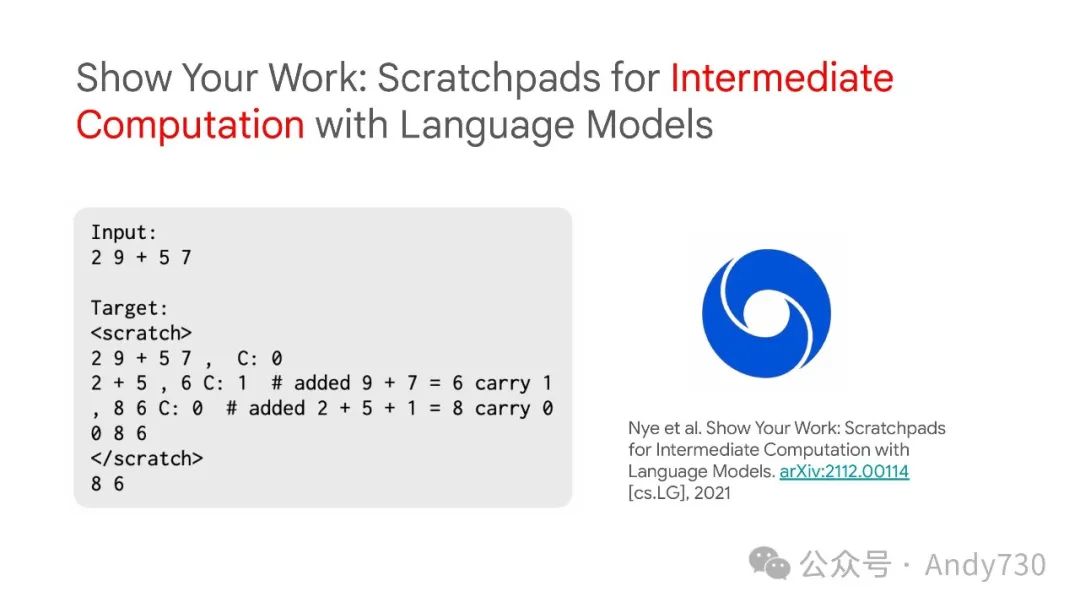 Show Your Work: Scratchpads for Intermediate Computation with Language Models

Input:
2 9 + 5 7

Target:
<scratch>
2 9 + 5 7 ,  C: 0
2 + 5 , 6 C: 1  # added 9 + 7 = 6 carry 1
, 8 6 C: 0  # added 2 + 5 + 1 = 8 carry 0
0 8 6
</scratch>
8 6

Nye et al. Show Your Work: Scratchpads for Intermediate Computation with Language Models. arXiv:2112.00114 [cs.LG], 2021

公众号 · Andy730